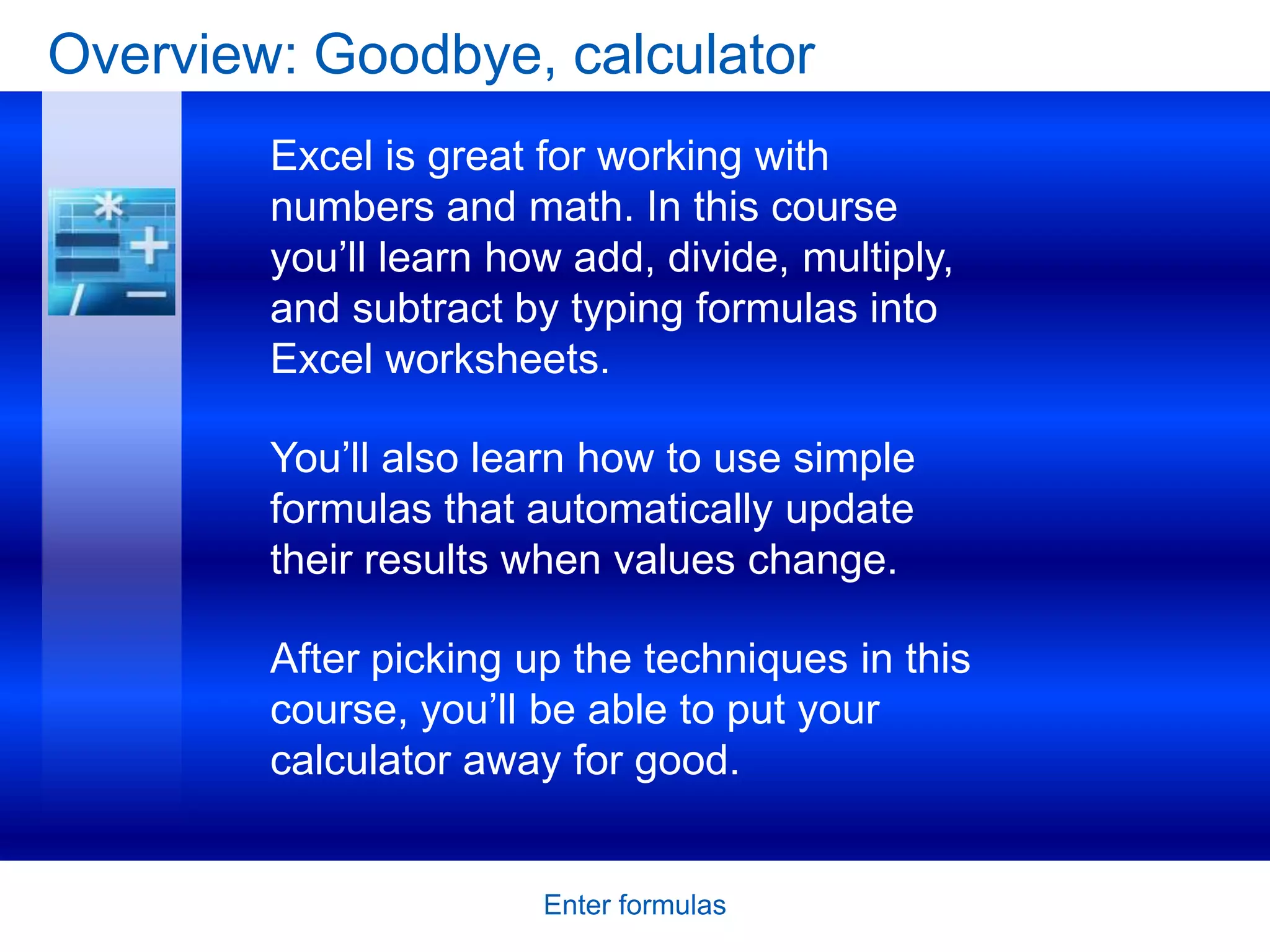 Overview: Goodbye, calculator

Excel is great for working with numbers and math. In this course you’ll learn how add, divide, multiply, and subtract by typing formulas into Excel worksheets.

You’ll also learn how to use simple formulas that automatically update their results when values change.

After picking up the techniques in this course, you’ll be able to put your calculator away for good.

Enter formulas